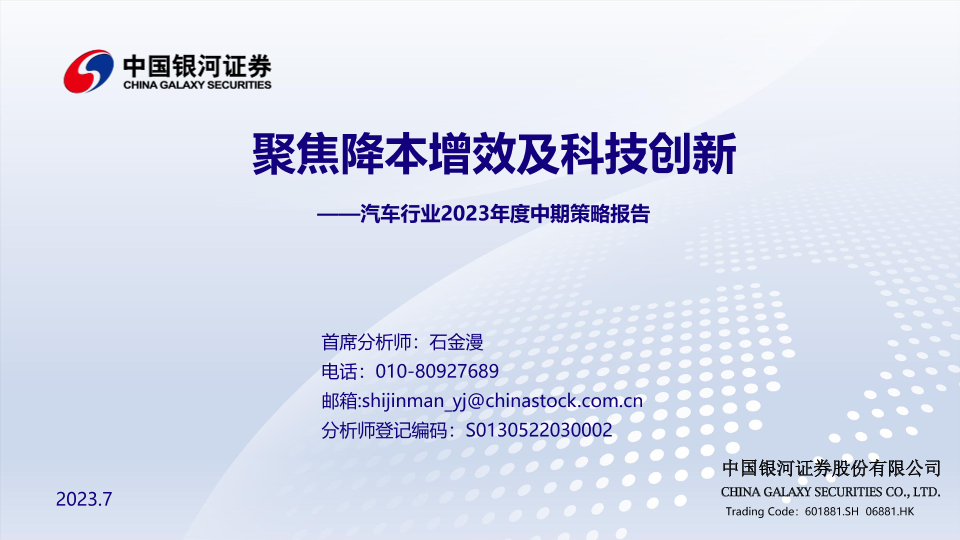 中国银河证券
CHINA GALAXY SECURITIES

聚焦降本增效及科技创新

——汽车行业2023年度中期策略报告

首席分析师：石金漫
电话：010-80927689
邮箱:shijinman_yj@chinastock.com.cn
分析师登记编码：S0130522030002

2023.7

中国银河证券股份有限公司
CHINA GALAXY SECURITIES CO., LTD.
Trading Code：601881.SH 06881.HK